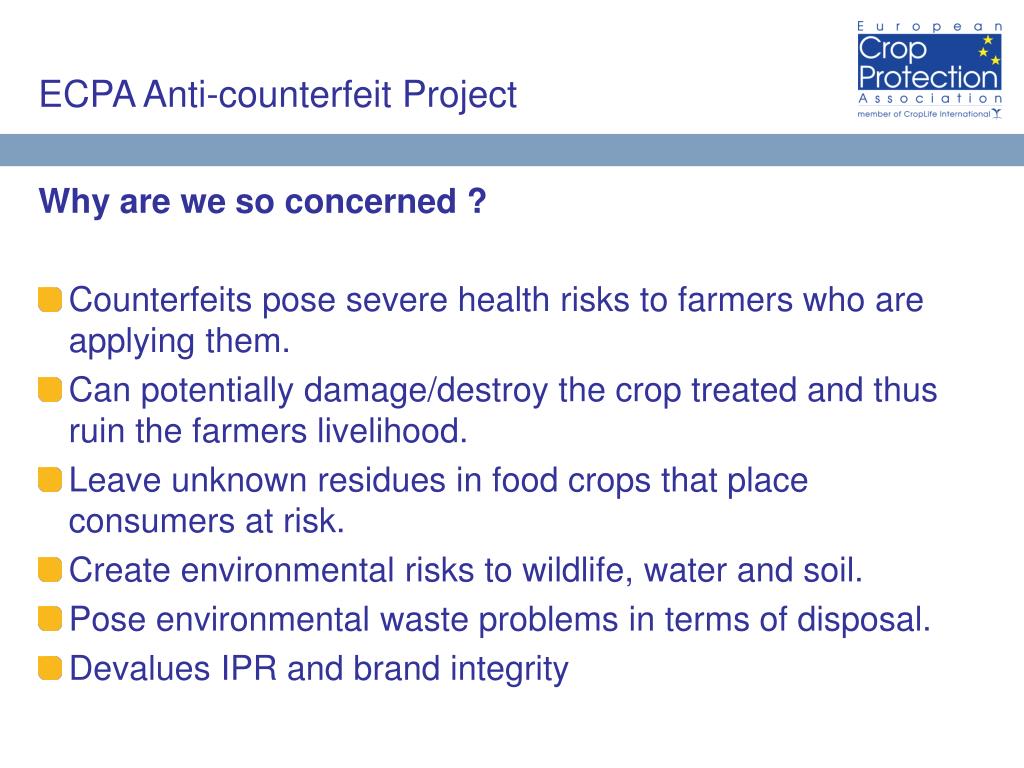 ECPA Anti-counterfeit Project

European Crop Protection Association
member of CropLife International

Why are we so concerned ?

Counterfeits pose severe health risks to farmers who are applying them.

Can potentially damage/destroy the crop treated and thus ruin the farmers livelihood.

Leave unknown residues in food crops that place consumers at risk.

Create environmental risks to wildlife, water and soil.

Pose environmental waste problems in terms of disposal.

Devalues IPR and brand integrity